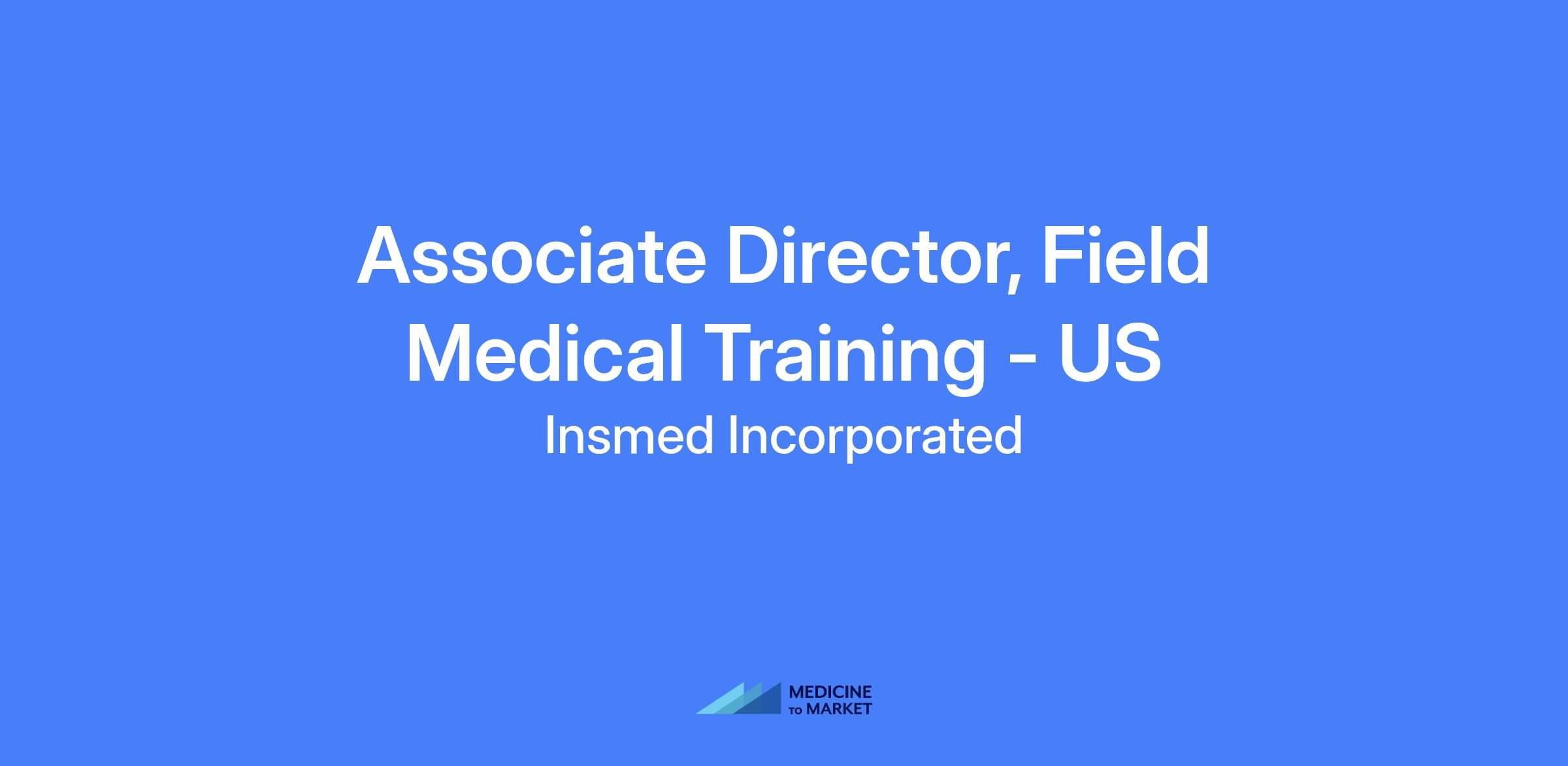 Associate Director, Field Medical Training - US

Insmed Incorporated

MEDICINE
TO MARKET